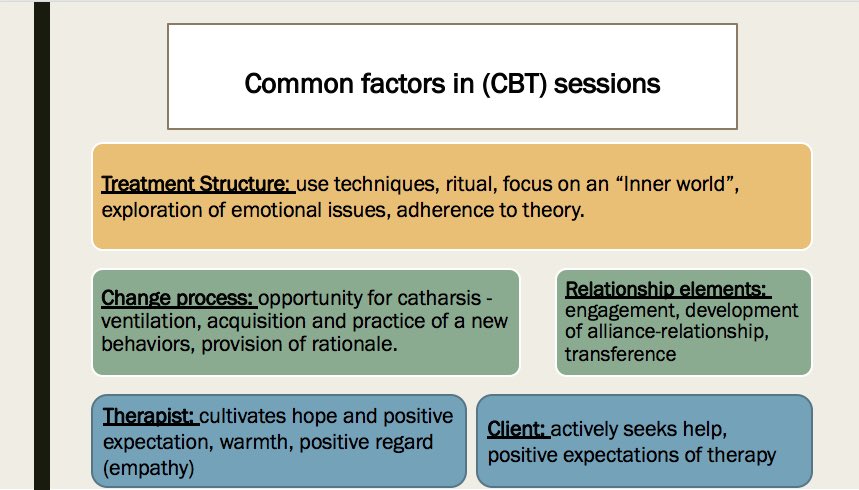 Common factors in (CBT) sessions

Treatment Structure: use techniques, ritual, focus on an “Inner world”, exploration of emotional issues, adherence to theory.

Change process: opportunity for catharsis - ventilation, acquisition and practice of a new behaviors, provision of rationale.

Relationship elements: engagement, development of alliance-relationship, transference

Therapist: cultivates hope and positive expectation, warmth, positive regard (empathy)

Client: actively seeks help, positive expectations of therapy